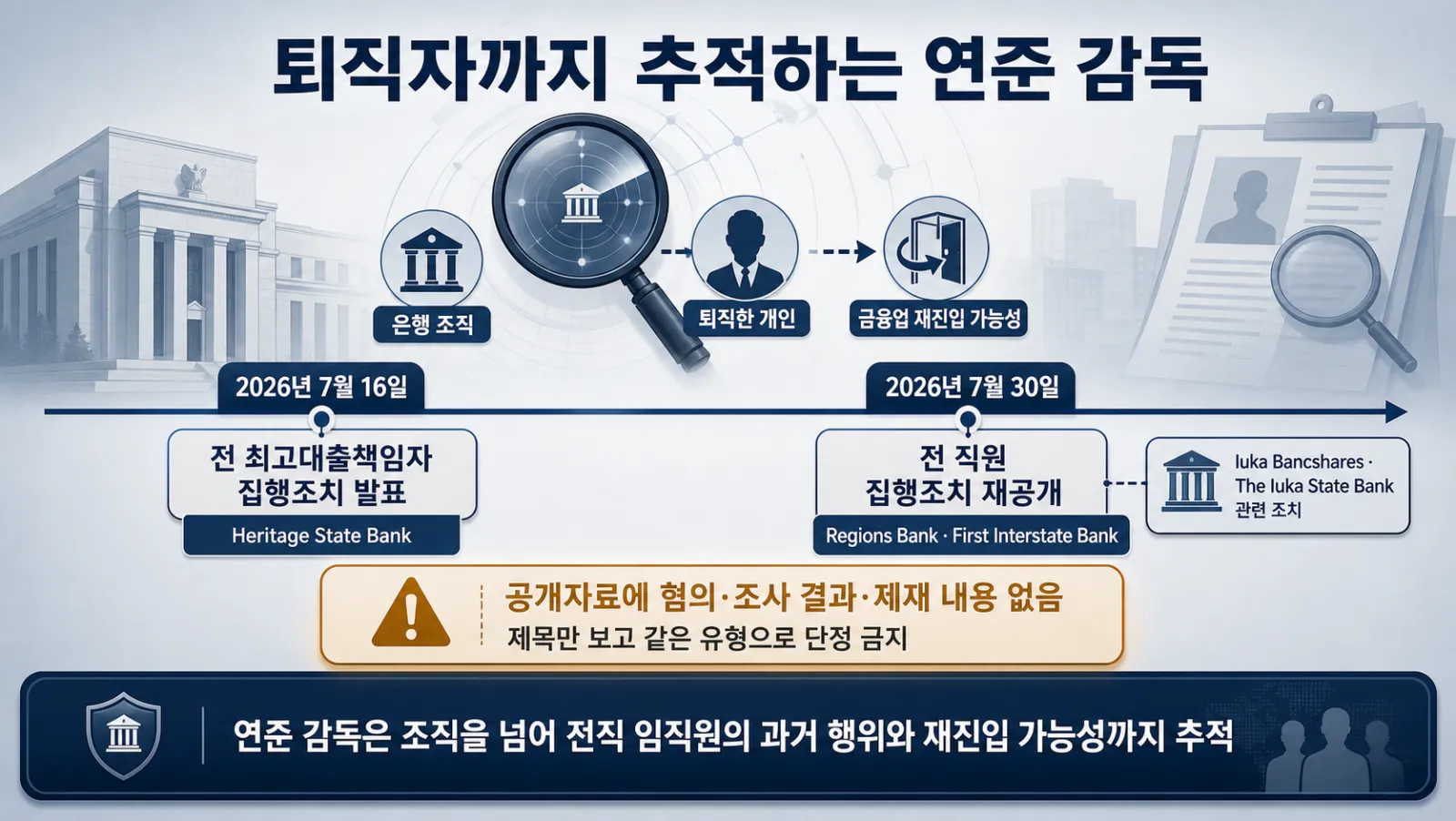 퇴직자까지 추적하는 연준 감독

은행 조직

퇴직한 개인

금융업 재진입 가능성

2026년 7월 16일

전 최고대출책임자 집행조치 발표

Heritage State Bank

2026년 7월 30일

전 직원 집행조치 재공개

Regions Bank · First Interstate Bank

Iuka Bancshares · The Iuka State Bank 관련 조치

공개자료에 혐의·조사 결과·제재 내용 없음

제목만 보고 같은 유형으로 단정 금지

연준 감독은 조직을 넘어 전직 임직원의 과거 행위와 재진입 가능성까지 추적